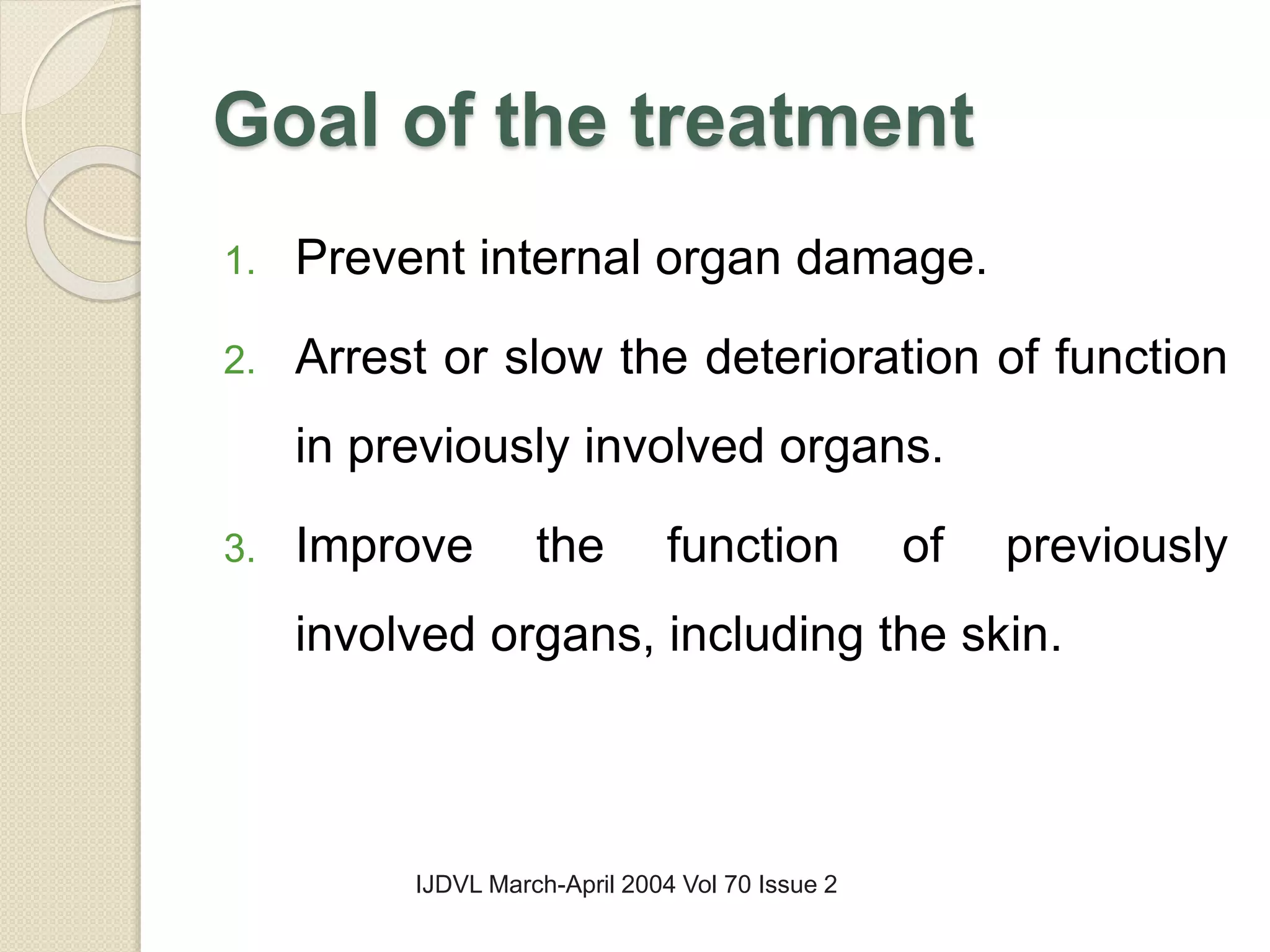 Goal of the treatment

1. Prevent internal organ damage.
2. Arrest or slow the deterioration of function in previously involved organs.
3. Improve the function of previously involved organs, including the skin.

IJDVL March-April 2004 Vol 70 Issue 2